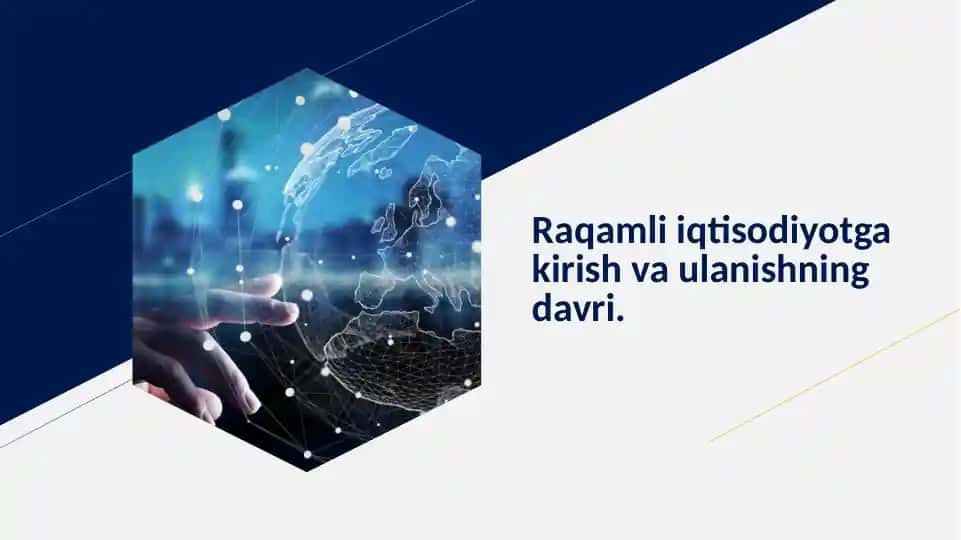 Raqamli iqtisodiyotga kirish va ulanishning davri.